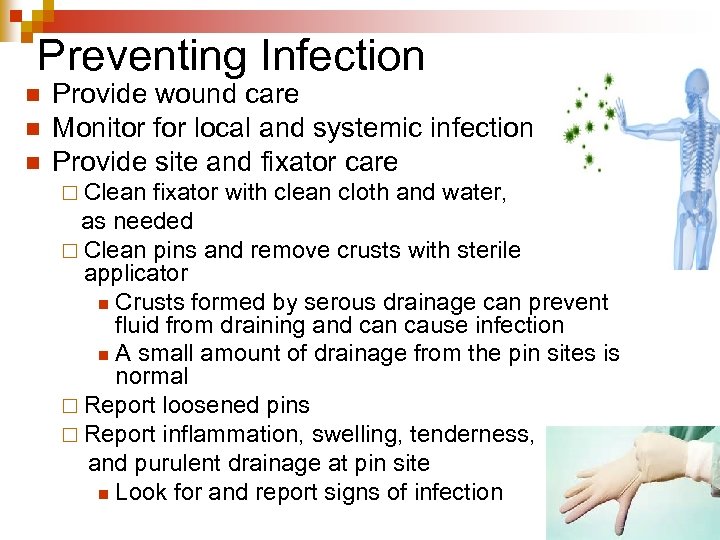 Preventing Infection

- Provide wound care
- Monitor for local and systemic infection
- Provide site and fixator care
  - Clean fixator with clean cloth and water, as needed
  - Clean pins and remove crusts with sterile applicator
    - Crusts formed by serous drainage can prevent fluid from draining and can cause infection
    - A small amount of drainage from the pin sites is normal
  - Report loosened pins
  - Report inflammation, swelling, tenderness, and purulent drainage at pin site
    - Look for and report signs of infection